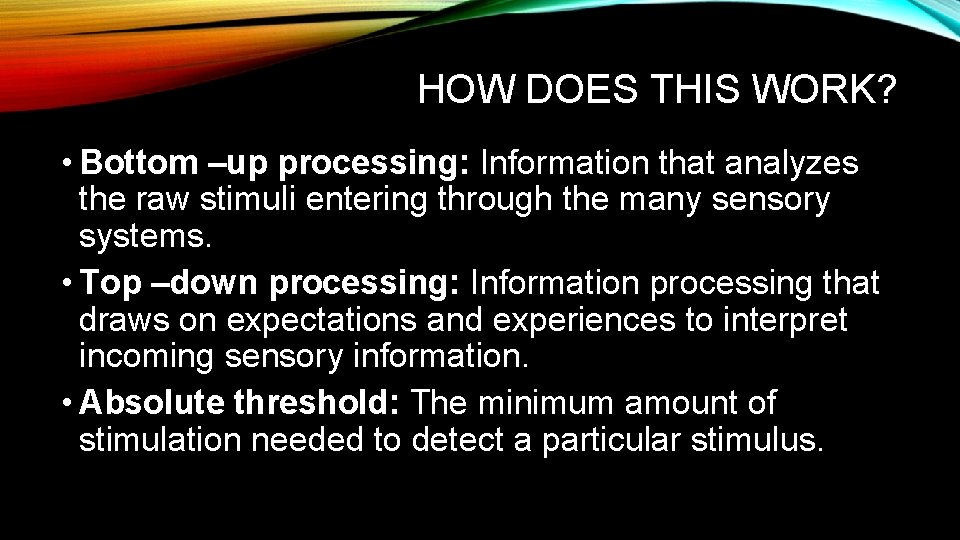 HOW DOES THIS WORK?

• Bottom –up processing: Information that analyzes the raw stimuli entering through the many sensory systems.

• Top –down processing: Information processing that draws on expectations and experiences to interpret incoming sensory information.

• Absolute threshold: The minimum amount of stimulation needed to detect a particular stimulus.